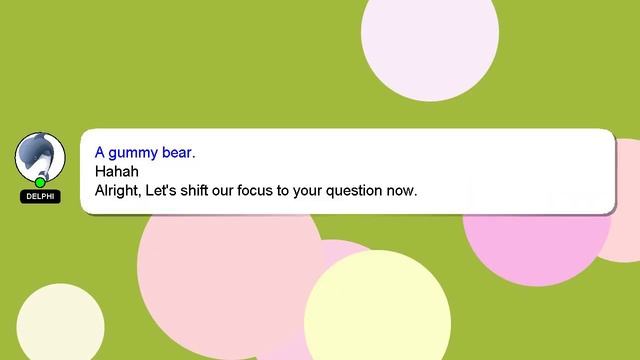 DELPHI

A gummy bear.
Hahah
Alright, Let's shift our focus to your question now.